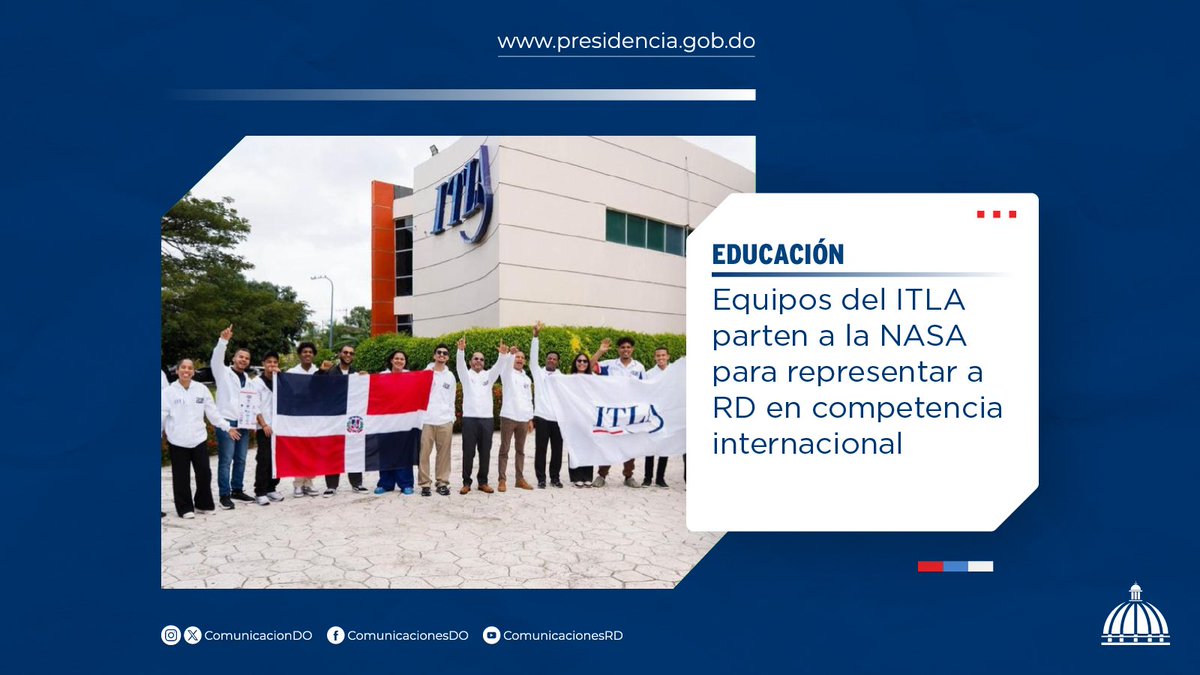 www.presidencia.gob.do

ITLA

ITLA

EDUCACIÓN

Equipos del ITLA parten a la NASA para representar a RD en competencia internacional

ComunicacionDO ComunicacionesDO ComunicacionesRD